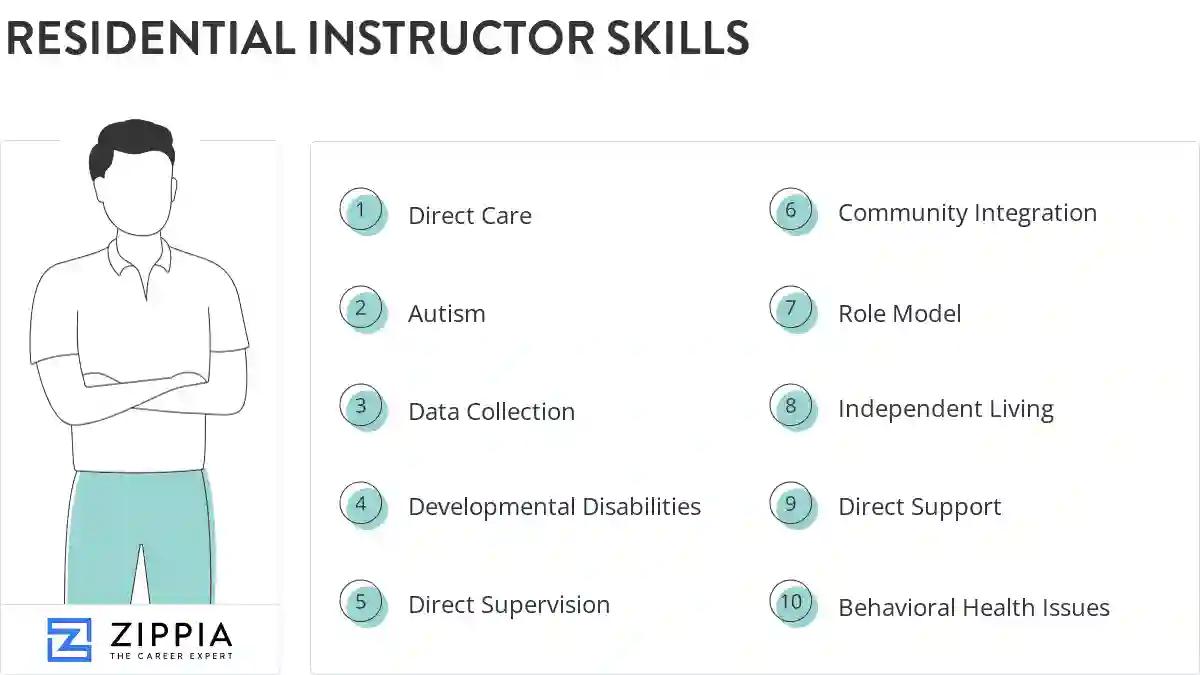 RESIDENTIAL INSTRUCTOR SKILLS

1 Direct Care

2 Autism

3 Data Collection

4 Developmental Disabilities

5 Direct Supervision

6 Community Integration

7 Role Model

8 Independent Living

9 Direct Support

10 Behavioral Health Issues

ZIPPIA
THE CAREER EXPERT